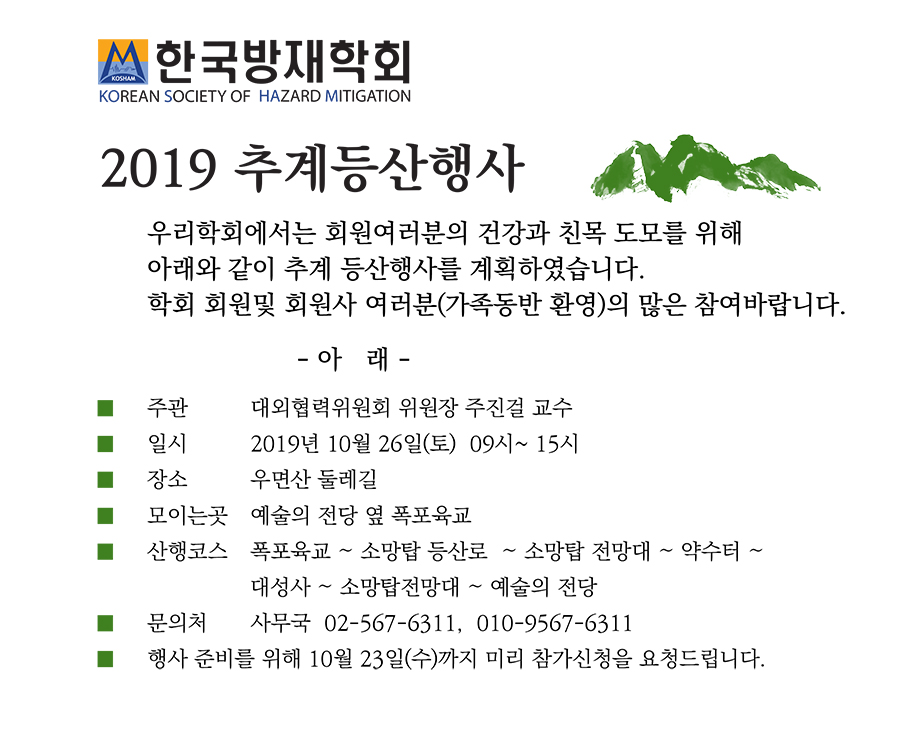 KOSHAM 한국방재학회
KOREAN SOCIETY OF HAZARD MITIGATION

2019 추계등산행사

우리학회에서는 회원여러분의 건강과 친목 도모를 위해 아래와 같이 추계 등산행사를 계획하였습니다. 학회 회원및 회원사 여러분(가족동반 환영)의 많은 참여바랍니다.

- 아 래 -

■ 주관 대외협력위원회 위원장 주진걸 교수
■ 일시 2019년 10월 26일(토) 09시~ 15시
■ 장소 우면산 둘레길
■ 모이는곳 예술의 전당 옆 폭포육교
■ 산행코스 폭포육교 ~ 소망탑 등산로 ~ 소망탑 전망대 ~ 약수터 ~ 대성사 ~ 소망탑전망대 ~ 예술의 전당
■ 문의처 사무국 02-567-6311, 010-9567-6311
■ 행사 준비를 위해 10월 23일(수)까지 미리 참가신청을 요청드립니다.